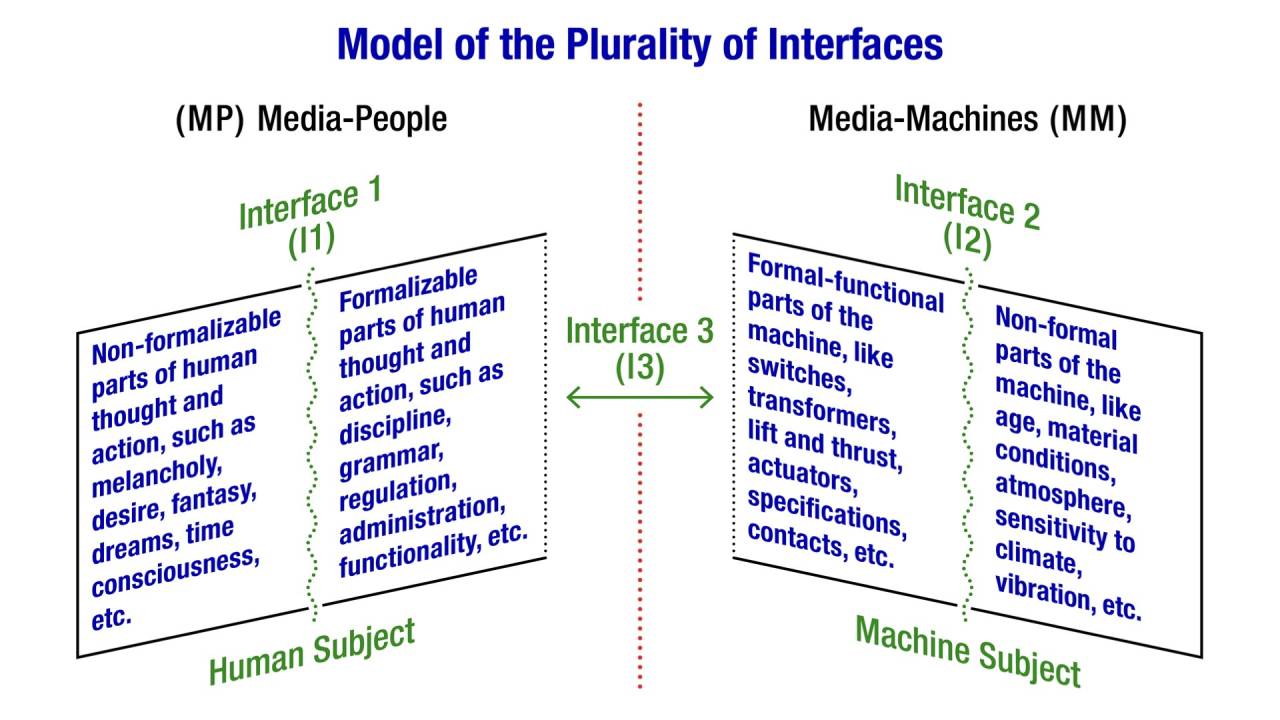 Model of the Plurality of Interfaces

(MP) Media-People

Interface 1
(I1)

Non-formalizable parts of human thought and action, such as melancholy, desire, fantasy, dreams, time consciousness, etc.

Formalizable parts of human thought and action, such as discipline, grammar, regulation, administration, functionality, etc.

Human Subject

Interface 3
(I3)

Media-Machines (MM)

Interface 2
(I2)

Formal-functional parts of the machine, like switches, transformers, lift and thrust, actuators, specifications, contacts, etc.

Non-formal parts of the machine, like age, material conditions, atmosphere, sensitivity to climate, vibration, etc.

Machine Subject